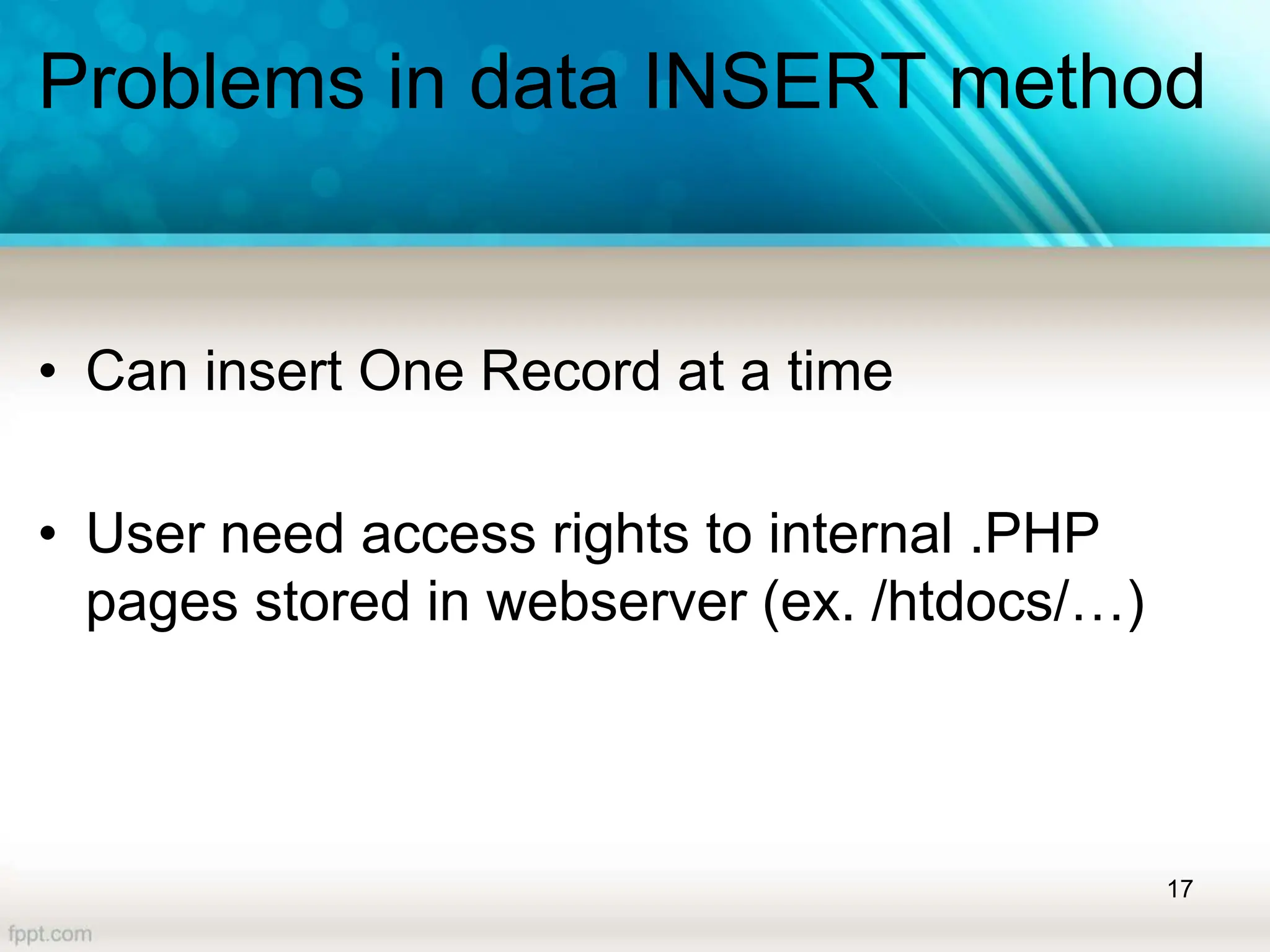 Problems in data INSERT method

• Can insert One Record at a time

• User need access rights to internal .PHP pages stored in webserver (ex. /htdocs/…)

17

fppt.com